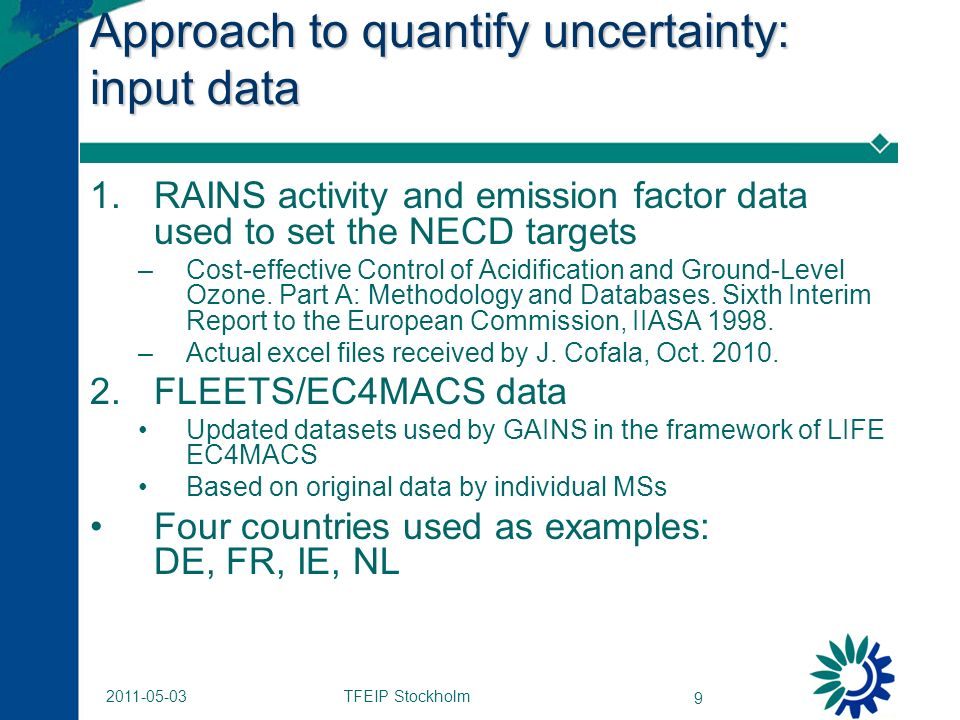 Approach to quantify uncertainty: input data

1. RAINS activity and emission factor data used to set the NECD targets
– Cost-effective Control of Acidification and Ground-Level Ozone. Part A: Methodology and Databases. Sixth Interim Report to the European Commission, IIASA 1998.
– Actual excel files received by J. Cofala, Oct. 2010.

2. FLEETS/EC4MACS data
• Updated datasets used by GAINS in the framework of LIFE EC4MACS
• Based on original data by individual MSs

• Four countries used as examples: DE, FR, IE, NL

2011-05-03 TFEIP Stockholm 9